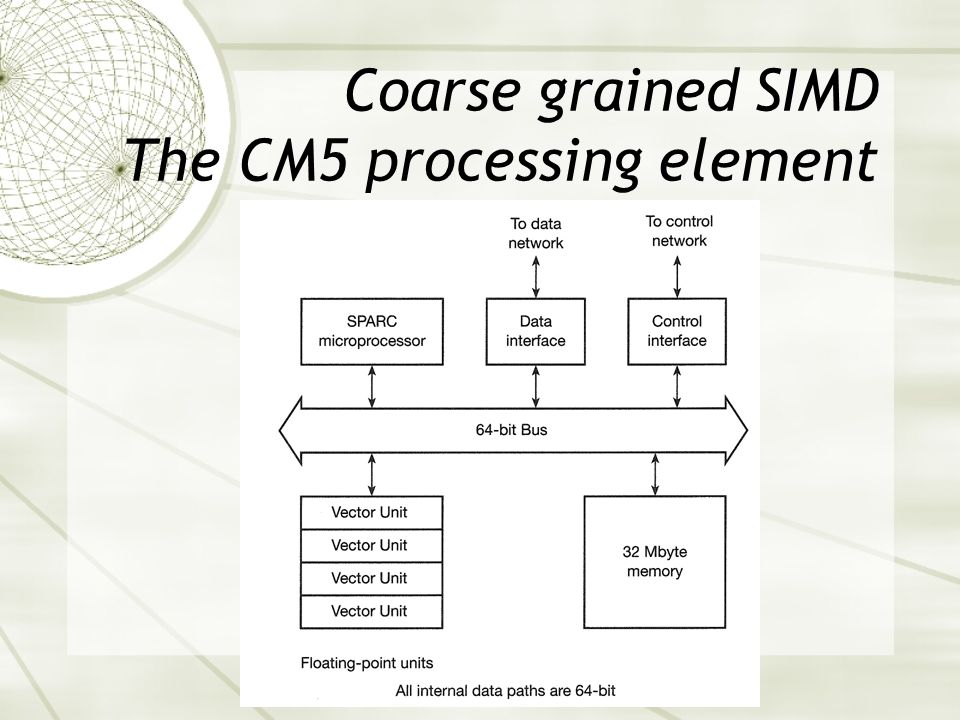 Coarse grained SIMD
The CM5 processing element

To data network

To control network

SPARC microprocessor

Data interface

Control interface

64-bit Bus

Vector Unit
Vector Unit
Vector Unit
Vector Unit

32 Mbyte memory

Floating-point units

All internal data paths are 64-bit